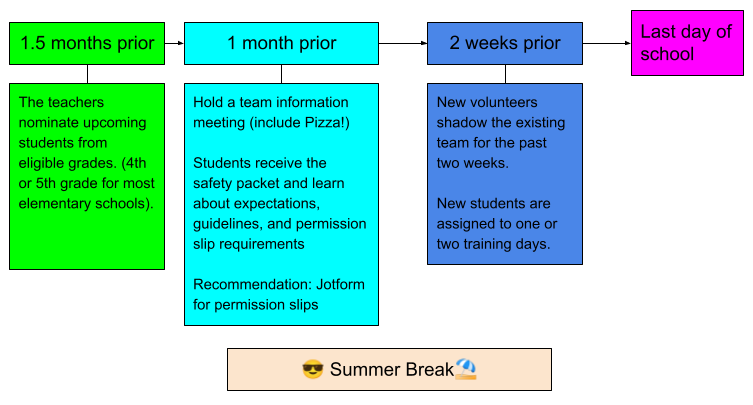 1.5 months prior

The teachers nominate upcoming students from eligible grades. (4th or 5th grade for most elementary schools).

1 month prior

Hold a team information meeting (include Pizza!)

Students receive the safety packet and learn about expectations, guidelines, and permission slip requirements

Recommendation: Jotform for permission slips

2 weeks prior

New volunteers shadow the existing team for the past two weeks.

New students are assigned to one or two training days.

Last day of school

😎 Summer Break🏖️